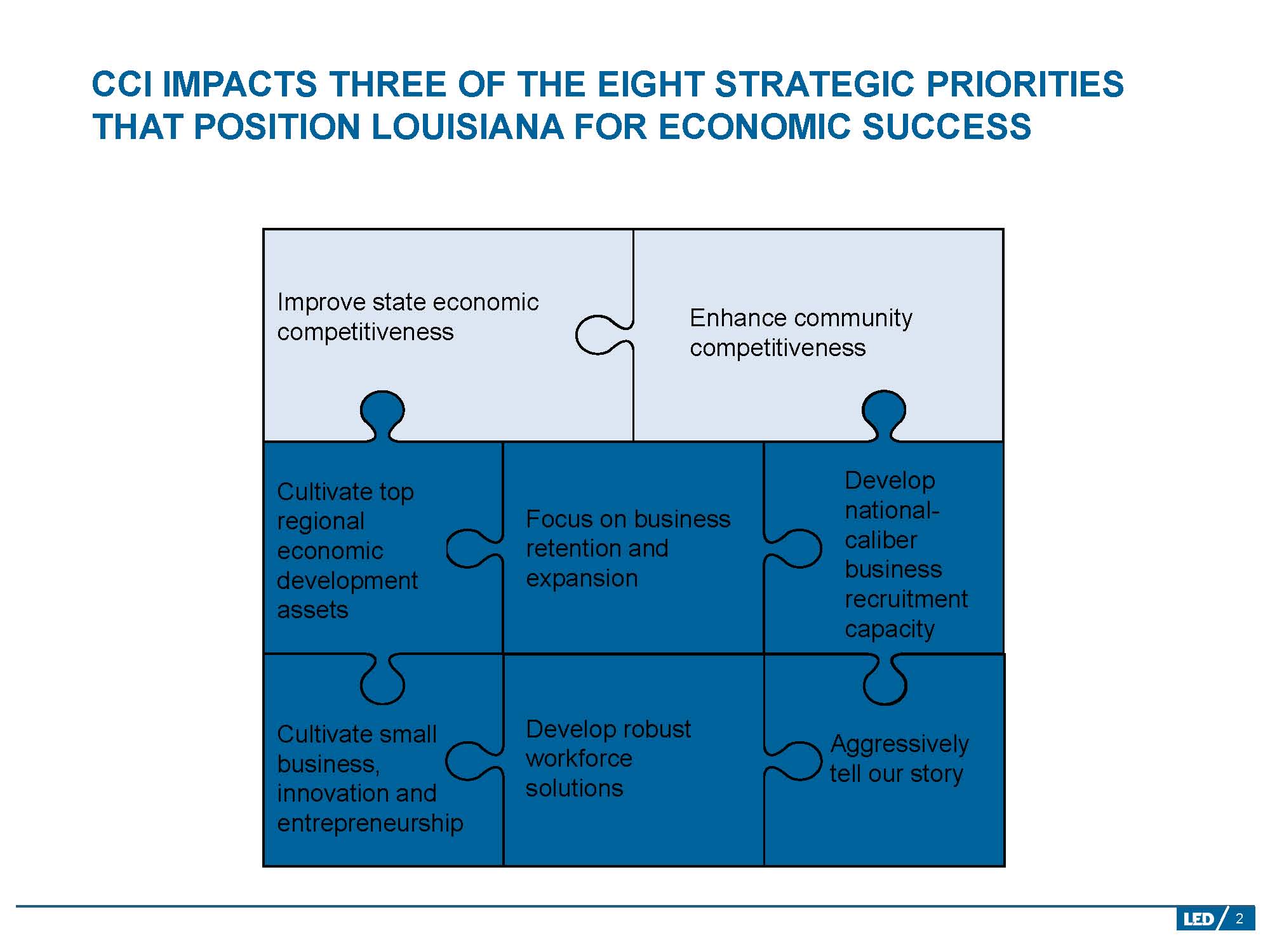 CCI IMPACTS THREE OF THE EIGHT STRATEGIC PRIORITIES THAT POSITION LOUISIANA FOR ECONOMIC SUCCESS

Improve state economic competitiveness

Enhance community competitiveness

Cultivate top regional economic development assets

Focus on business retention and expansion

Develop national-caliber business recruitment capacity

Cultivate small business, innovation and entrepreneurship

Develop robust workforce solutions

Aggressively tell our story

LED 2